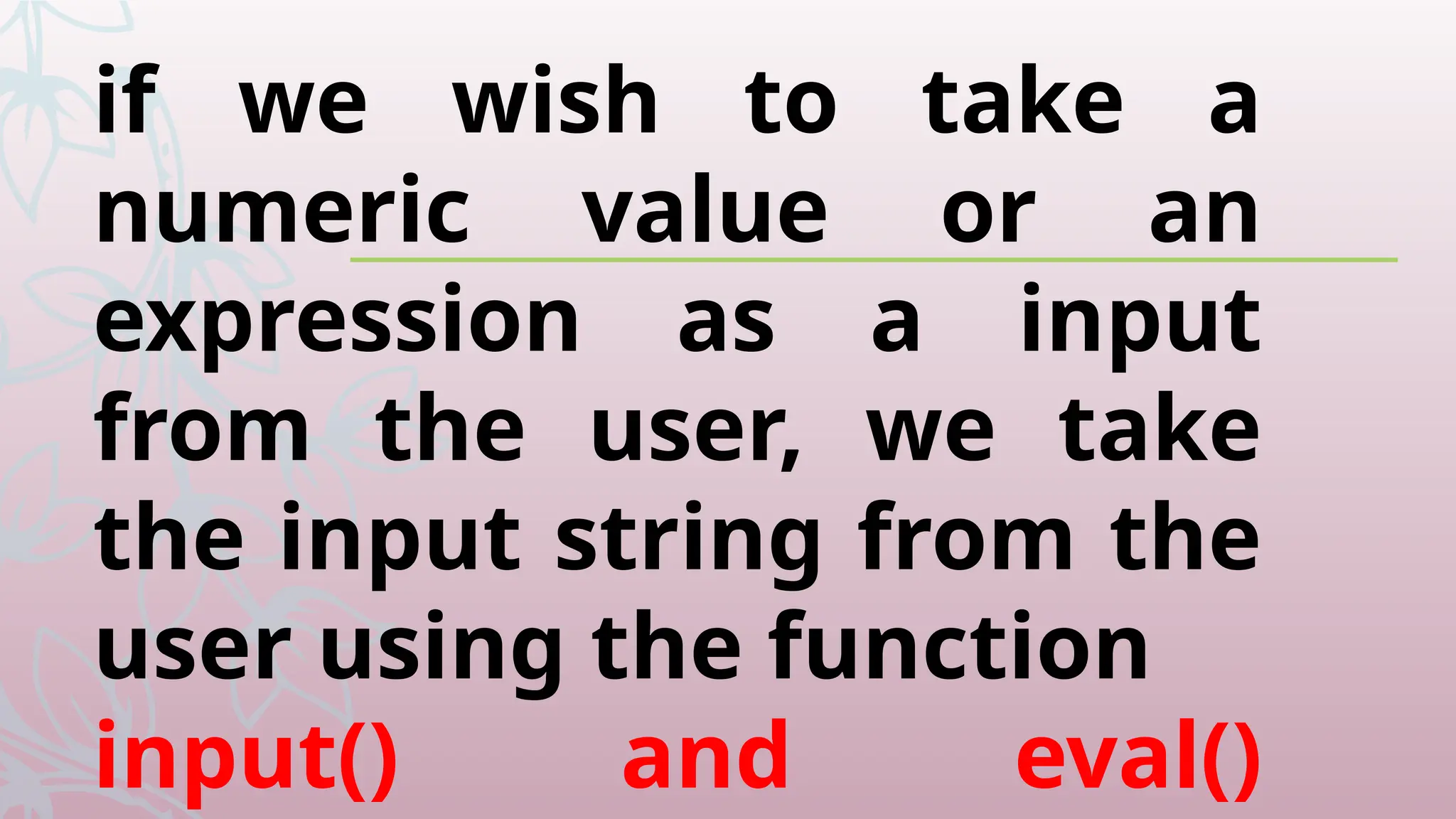 if we wish to take a numeric value or an expression as a input from the user, we take the input string from the user using the function input() and eval()